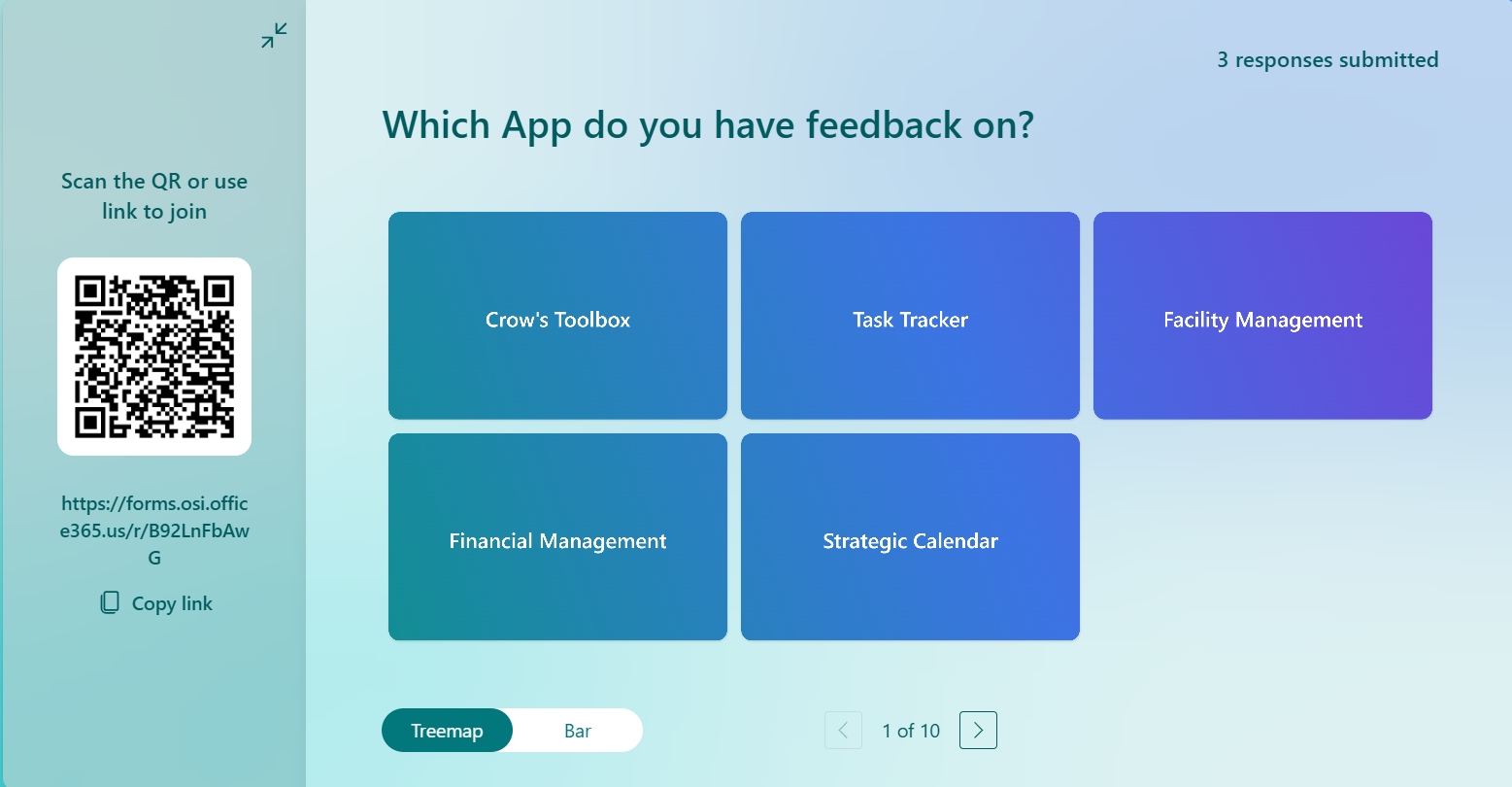 Scan the QR or use link to join

https://forms.osi.office365.us/r/B92LnFbAwG

Copy link

3 responses submitted

Which App do you have feedback on?

Crow's Toolbox

Task Tracker

Facility Management

Financial Management

Strategic Calendar

Treemap

Bar

1 of 10